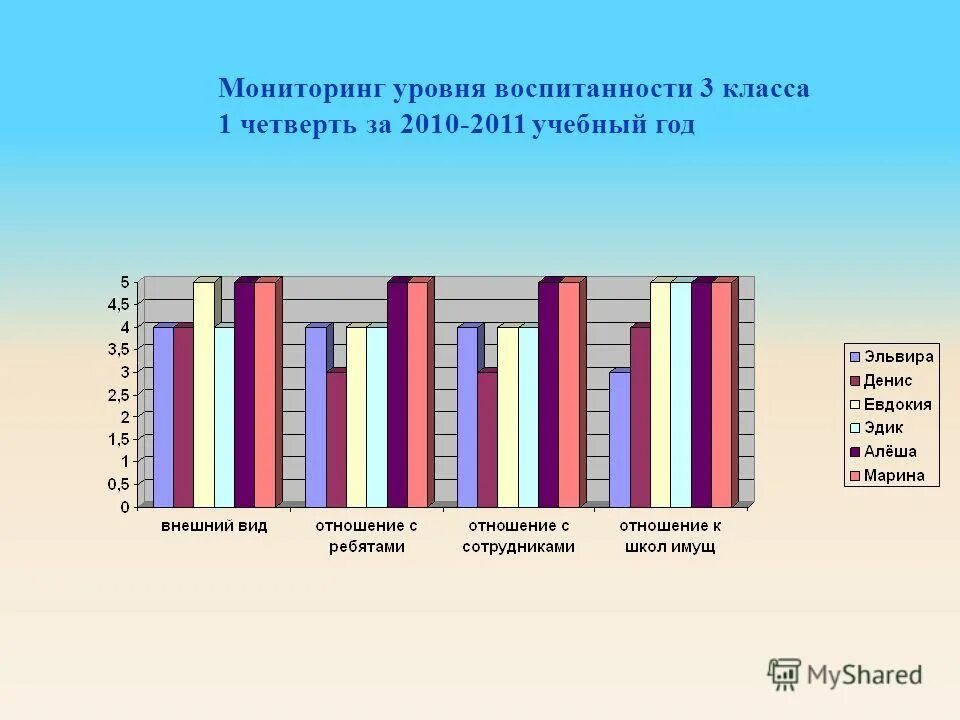 Мониторинг уровня воспитанности 3 класса
1 четверть за 2010-2011 учебный год

5
4,5
4
3,5
3
2,5
2
1,5
1
0,5
0

внешний вид
отношение с ребятами
отношение с сотрудниками
отношение к школ имущ

Эльвира
Денис
Евдокия
Эдик
Алёша
Марина

MyShared